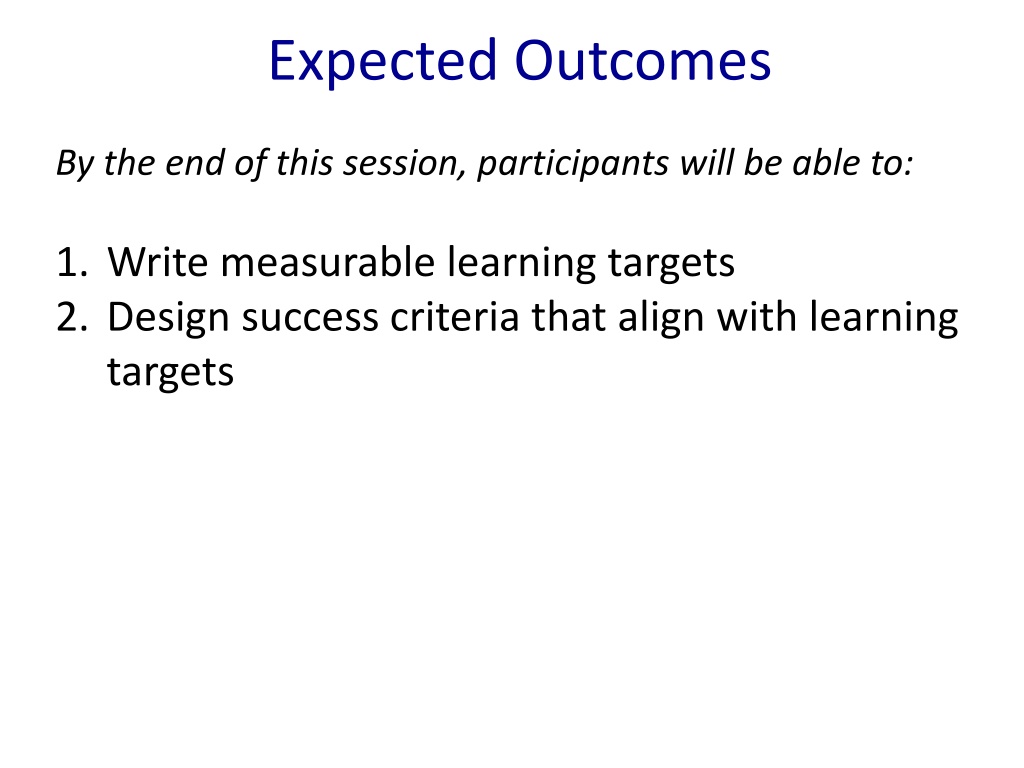 Expected Outcomes

By the end of this session, participants will be able to:

1. Write measurable learning targets
2. Design success criteria that align with learning targets